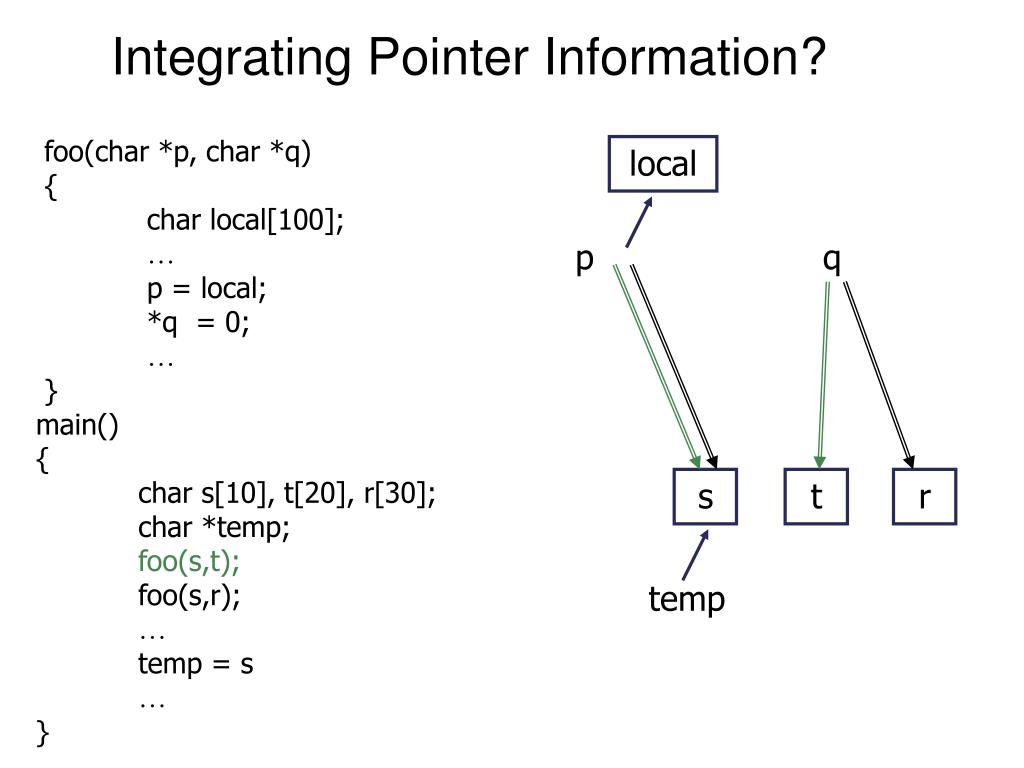 Integrating Pointer Information?

foo(char *p, char *q)
{
char local[100];
…
p = local;
*q = 0;
…
}
main()
{
char s[10], t[20], r[30];
char *temp;
foo(s,t);
foo(s,r);
…
temp = s
…
}

local

p

q

s

t

r

temp